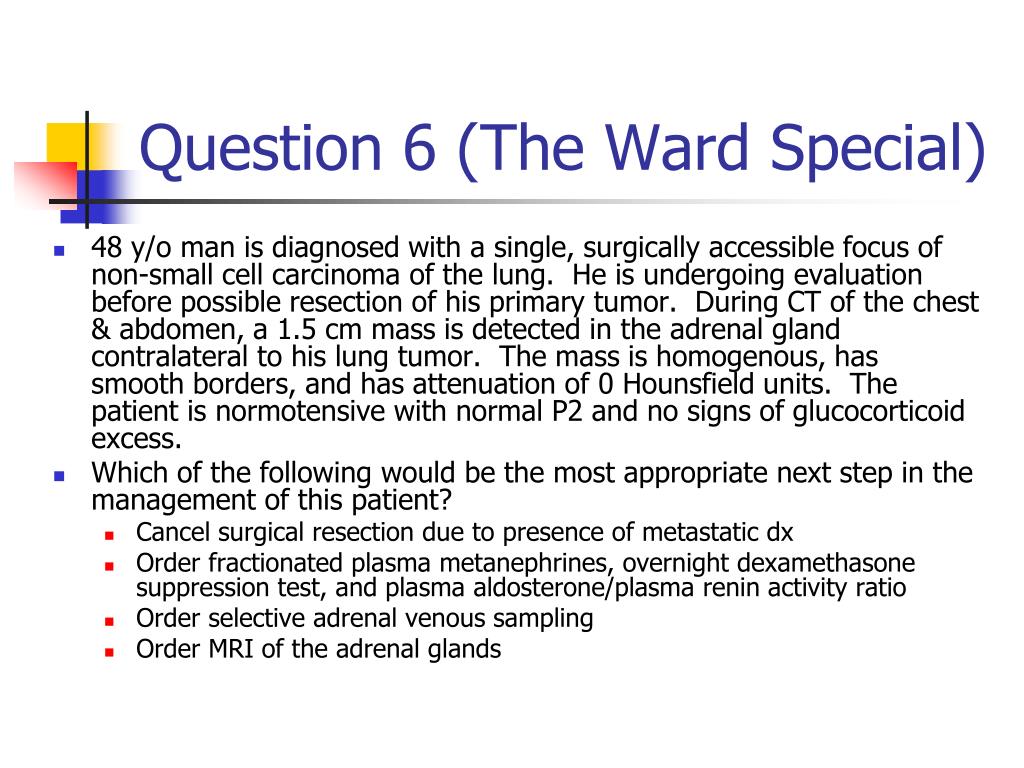 Question 6 (The Ward Special)

- 48 y/o man is diagnosed with a single, surgically accessible focus of non-small cell carcinoma of the lung. He is undergoing evaluation before possible resection of his primary tumor. During CT of the chest & abdomen, a 1.5 cm mass is detected in the adrenal gland contralateral to his lung tumor. The mass is homogenous, has smooth borders, and has attenuation of 0 Hounsfield units. The patient is normotensive with normal P2 and no signs of glucocorticoid excess.
- Which of the following would be the most appropriate next step in the management of this patient?
  - Cancel surgical resection due to presence of metastatic dx
  - Order fractionated plasma metanephrines, overnight dexamethasone suppression test, and plasma aldosterone/plasma renin activity ratio
  - Order selective adrenal venous sampling
  - Order MRI of the adrenal glands